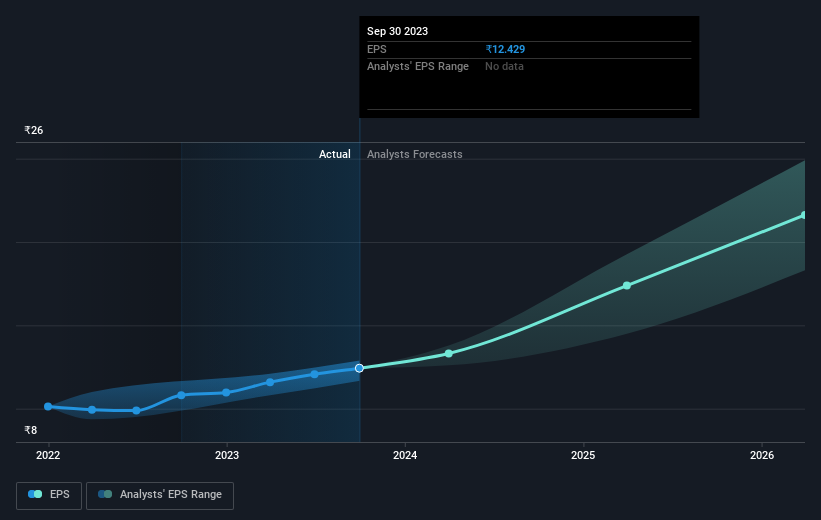 Sep 30 2023
EPS ₹12.429
Analysts' EPS Range No data

₹26
Actual Analysts Forecasts
₹8
2022 2023 2024 2025 2026

EPS Analysts' EPS Range